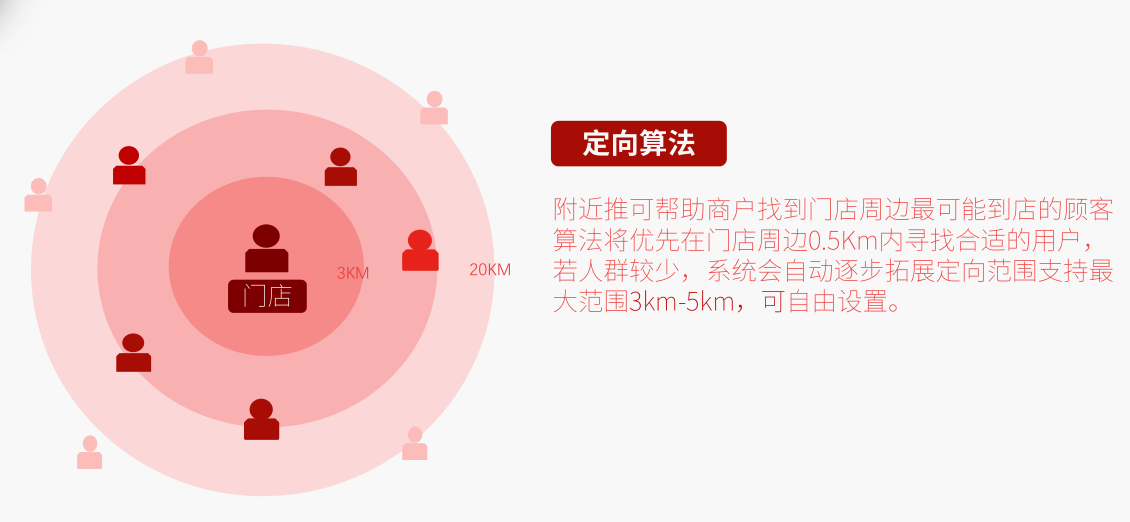 门店

3KM

20KM

定向算法

附近推可帮助商户找到门店周边最可能到店的顾客算法将优先在门店周边0.5Km内寻找合适的用户，若人群较少，系统会自动逐步拓展定向范围支持最大范围3km-5km，可自由设置。